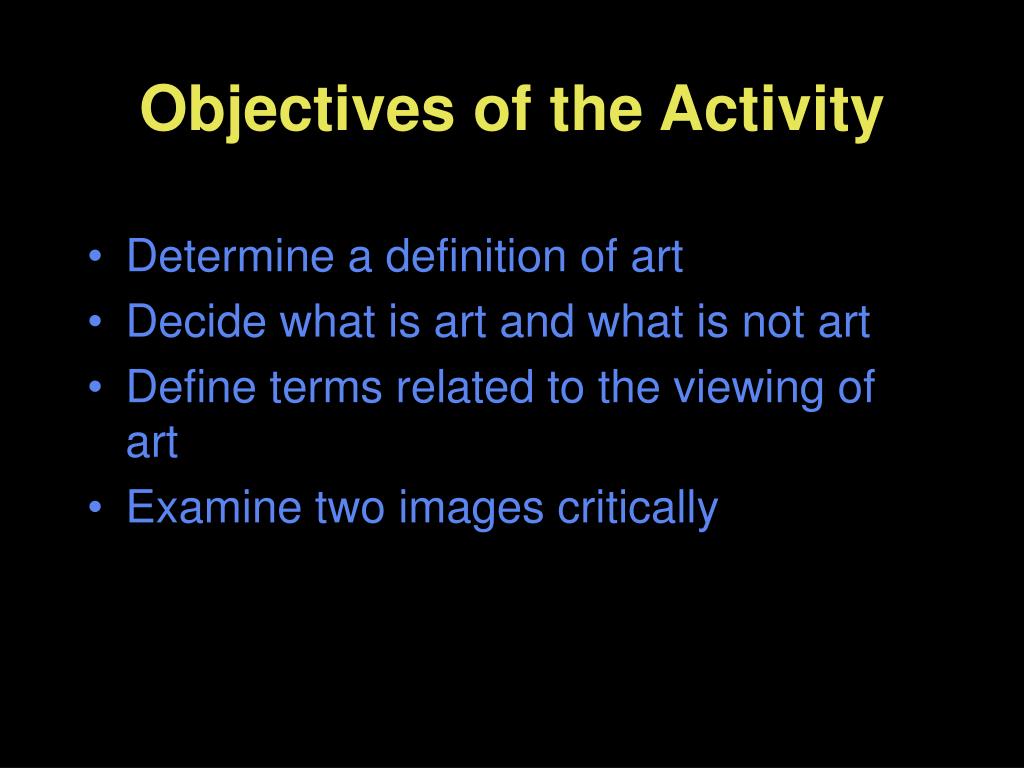 Objectives of the Activity

• Determine a definition of art
• Decide what is art and what is not art
• Define terms related to the viewing of art
• Examine two images critically